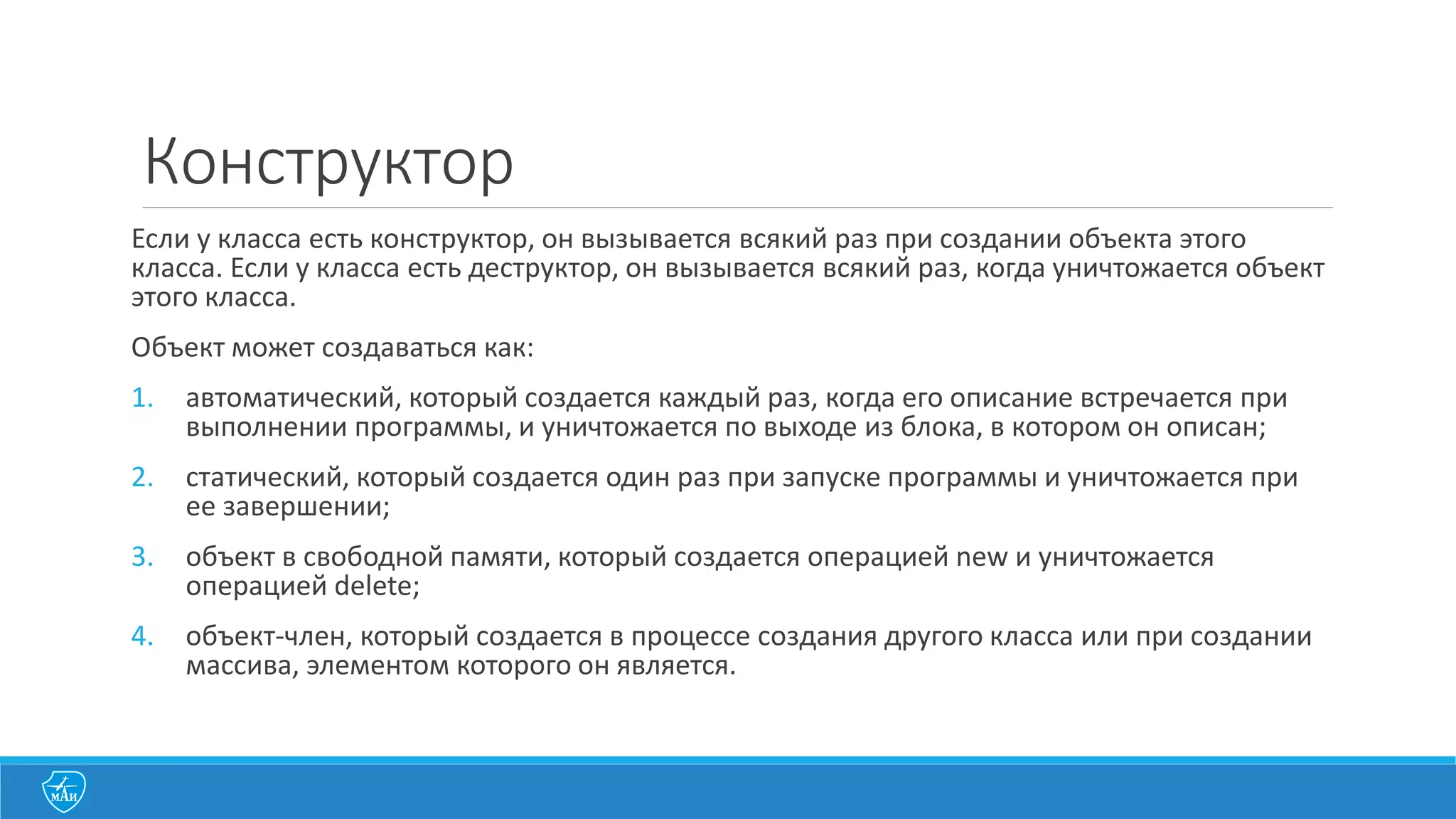 Конструктор

Если у класса есть конструктор, он вызывается всякий раз при создании объекта этого класса. Если у класса есть деструктор, он вызывается всякий раз, когда уничтожается объект этого класса.

Объект может создаваться как:

1. автоматический, который создается каждый раз, когда его описание встречается при выполнении программы, и уничтожается по выходе из блока, в котором он описан;

2. статический, который создается один раз при запуске программы и уничтожается при ее завершении;

3. объект в свободной памяти, который создается операцией new и уничтожается операцией delete;

4. объект-член, который создается в процессе создания другого класса или при создании массива, элементом которого он является.

МАИ